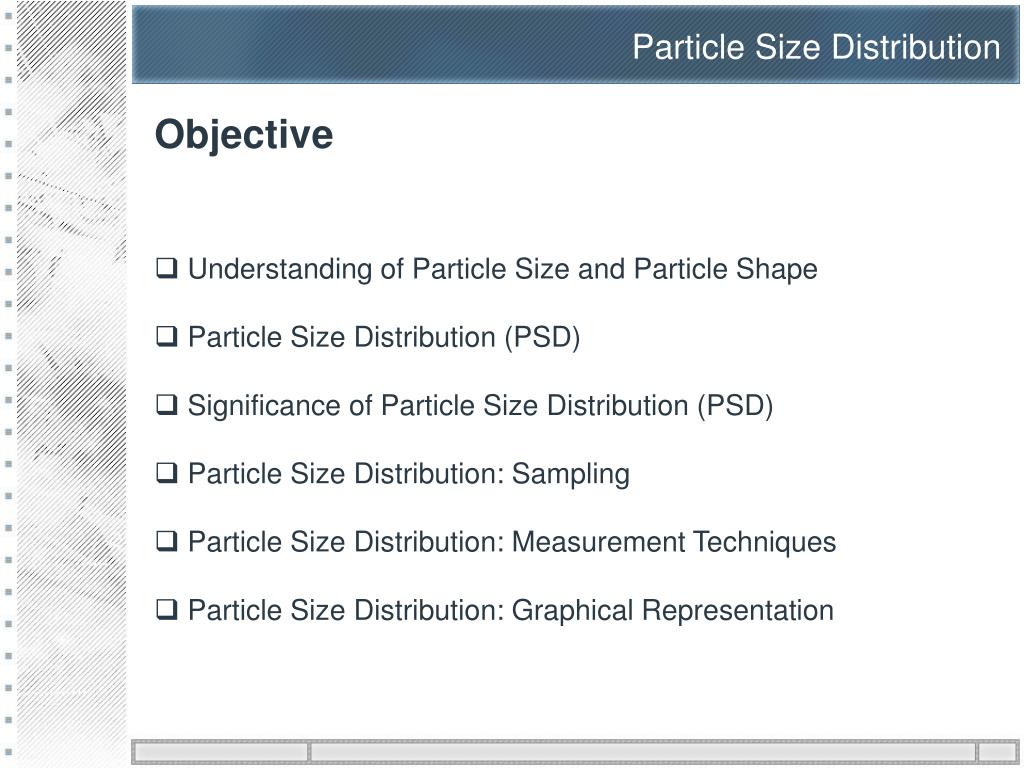 Particle Size Distribution

Objective

❑ Understanding of Particle Size and Particle Shape

❑ Particle Size Distribution (PSD)

❑ Significance of Particle Size Distribution (PSD)

❑ Particle Size Distribution: Sampling

❑ Particle Size Distribution: Measurement Techniques

❑ Particle Size Distribution: Graphical Representation